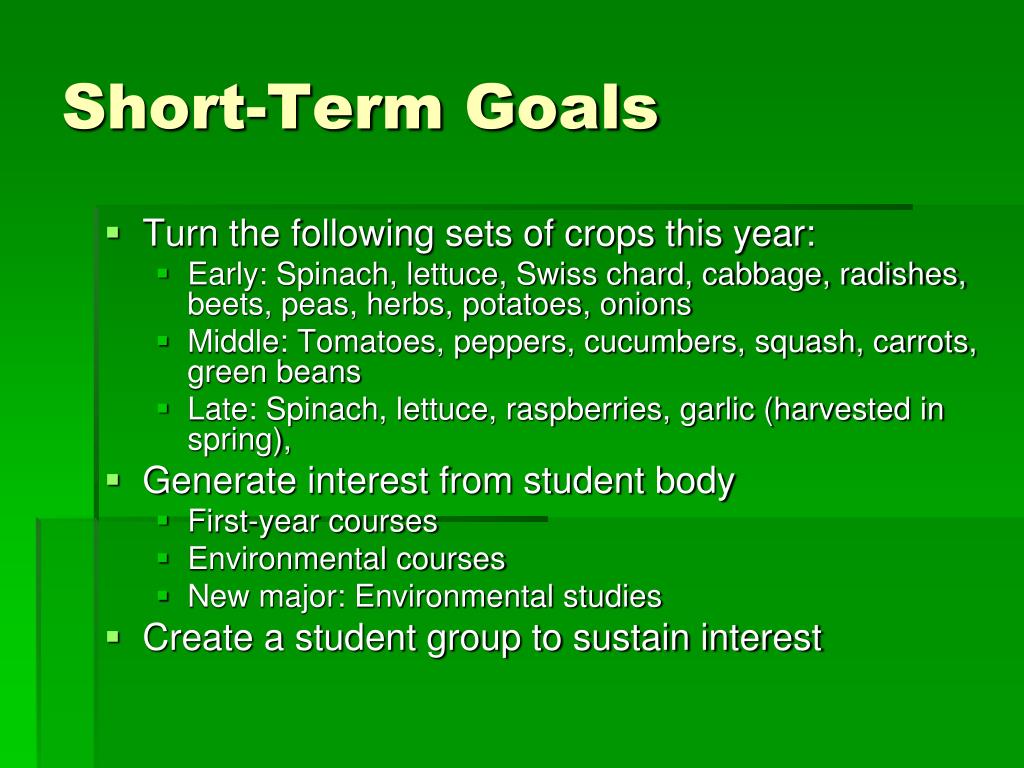 Short-Term Goals

- Turn the following sets of crops this year:
  - Early: Spinach, lettuce, Swiss chard, cabbage, radishes, beets, peas, herbs, potatoes, onions
  - Middle: Tomatoes, peppers, cucumbers, squash, carrots, green beans
  - Late: Spinach, lettuce, raspberries, garlic (harvested in spring),
- Generate interest from student body
  - First-year courses
  - Environmental courses
  - New major: Environmental studies
- Create a student group to sustain interest